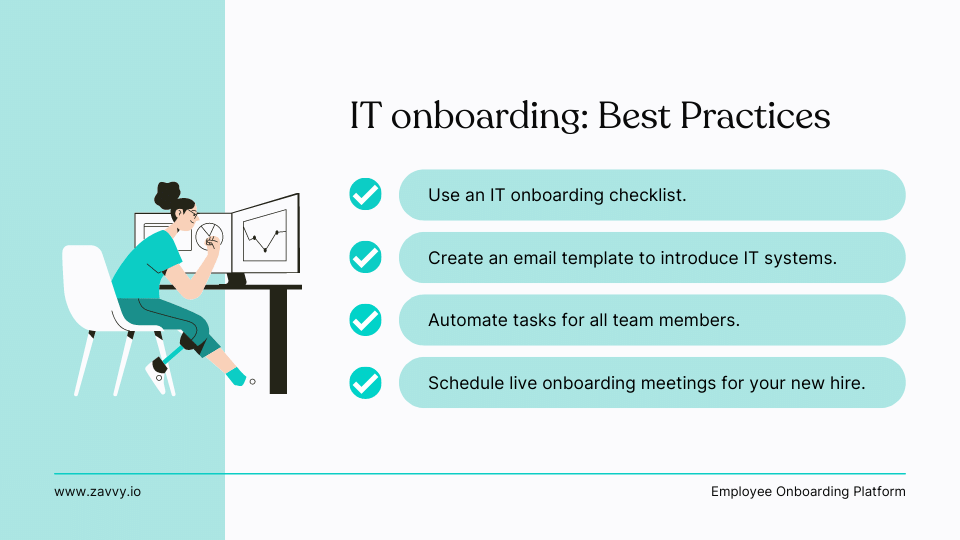 IT onboarding: Best Practices

Use an IT onboarding checklist.

Create an email template to introduce IT systems.

Automate tasks for all team members.

Schedule live onboarding meetings for your new hire.

www.zavvy.io

Employee Onboarding Platform